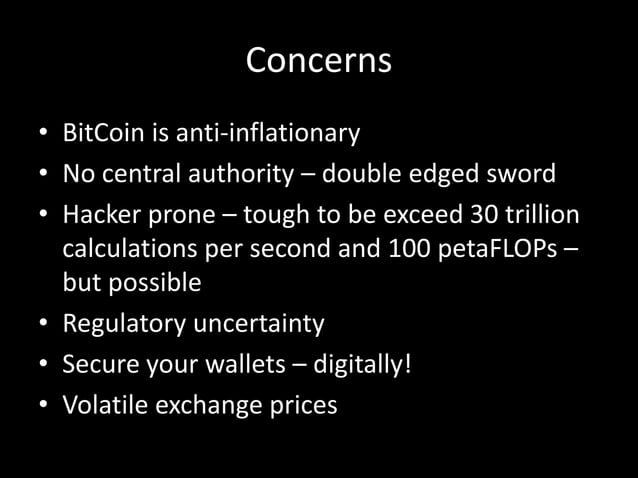 Concerns

• BitCoin is anti-inflationary
• No central authority – double edged sword
• Hacker prone – tough to be exceed 30 trillion calculations per second and 100 petaFLOPs – but possible
• Regulatory uncertainty
• Secure your wallets – digitally!
• Volatile exchange prices